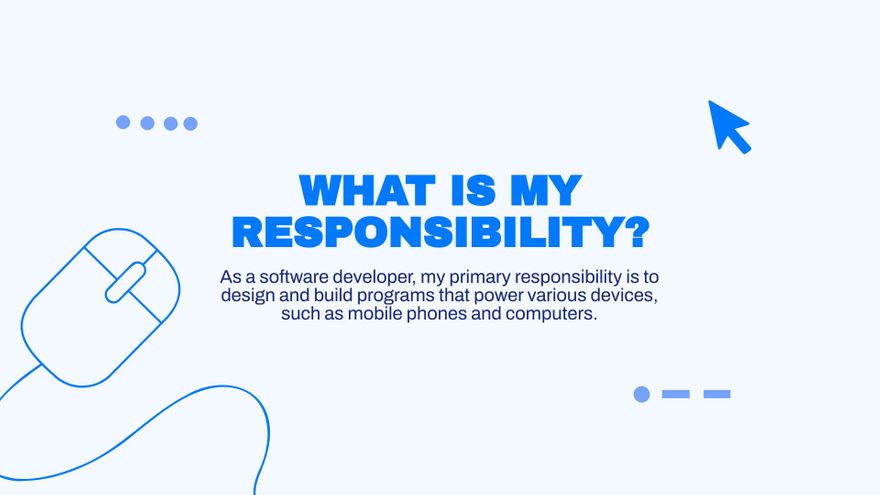 WHAT IS MY RESPONSIBILITY?

As a software developer, my primary responsibility is to design and build programs that power various devices, such as mobile phones and computers.